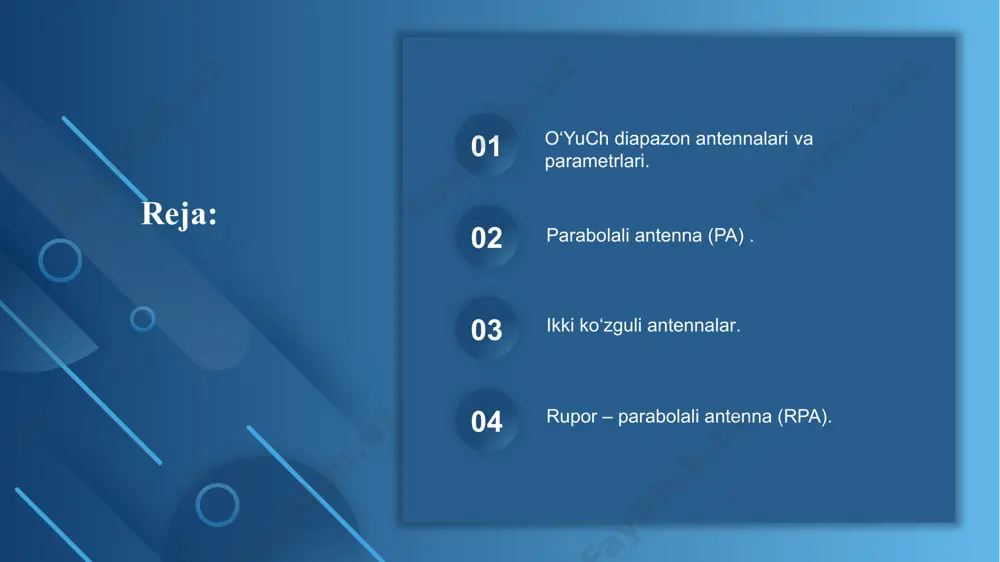 Reja:

01 O'YuCh diapazon antennalari va parametrlari.

02 Parabolali antenna (PA) .

03 Ikki ko'zguli antennalar.

04 Rupor – parabolali antenna (RPA).